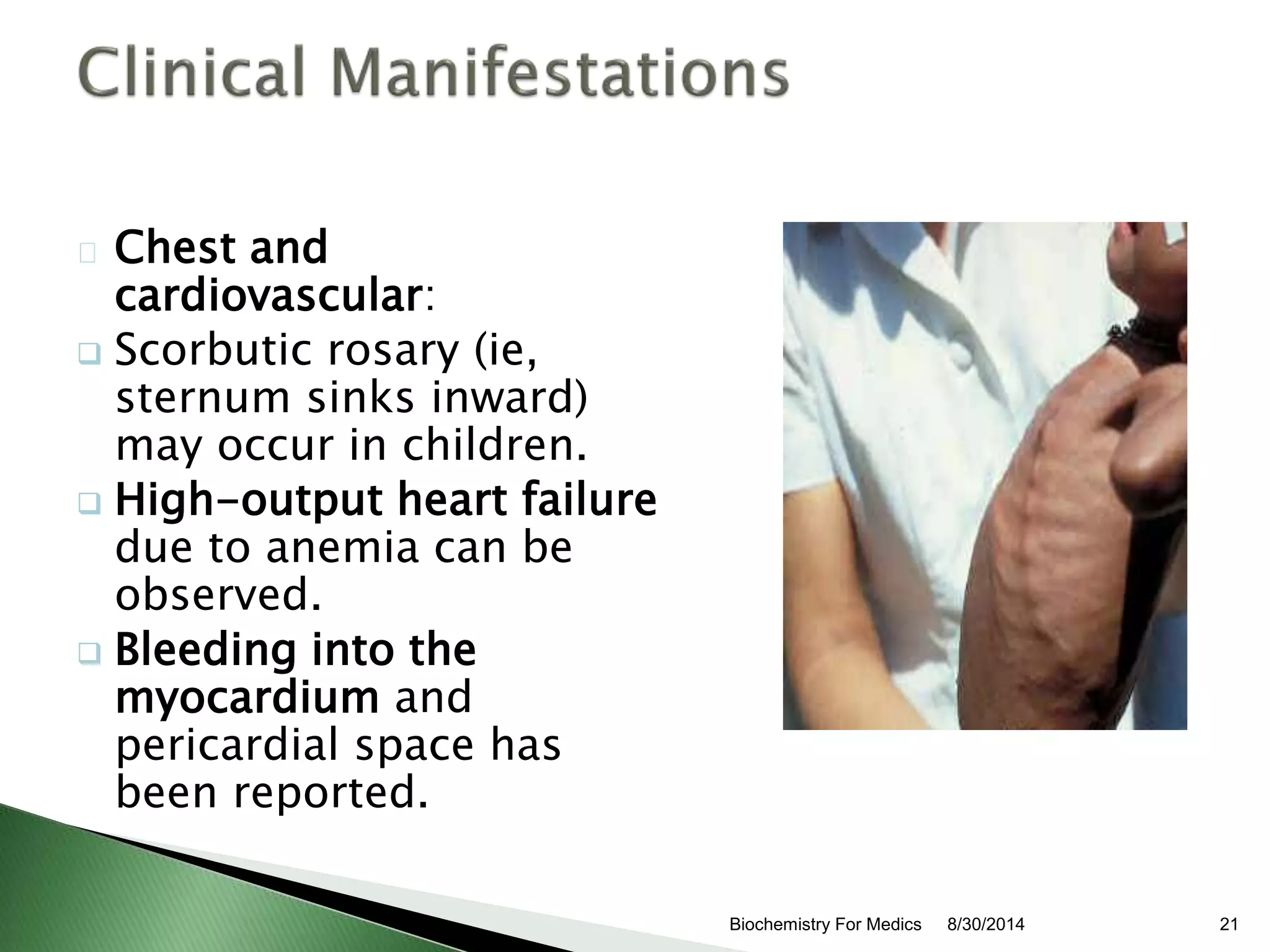 Clinical Manifestations

Chest and cardiovascular:

Scorbutic rosary (ie, sternum sinks inward) may occur in children.

High-output heart failure due to anemia can be observed.

Bleeding into the myocardium and pericardial space has been reported.

Biochemistry For Medics 8/30/2014 21